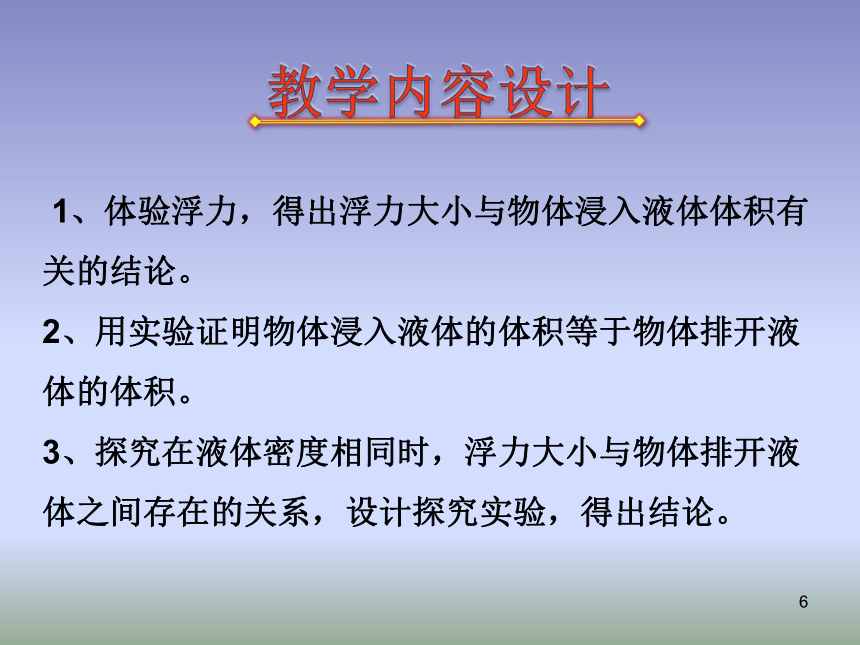 教学内容设计

1、体验浮力，得出浮力大小与物体浸入液体体积有关的结论。

2、用实验证明物体浸入液体的体积等于物体排开液体的体积。

3、探究在液体密度相同时，浮力大小与物体排开液体之间存在的关系，设计探究实验，得出结论。

6